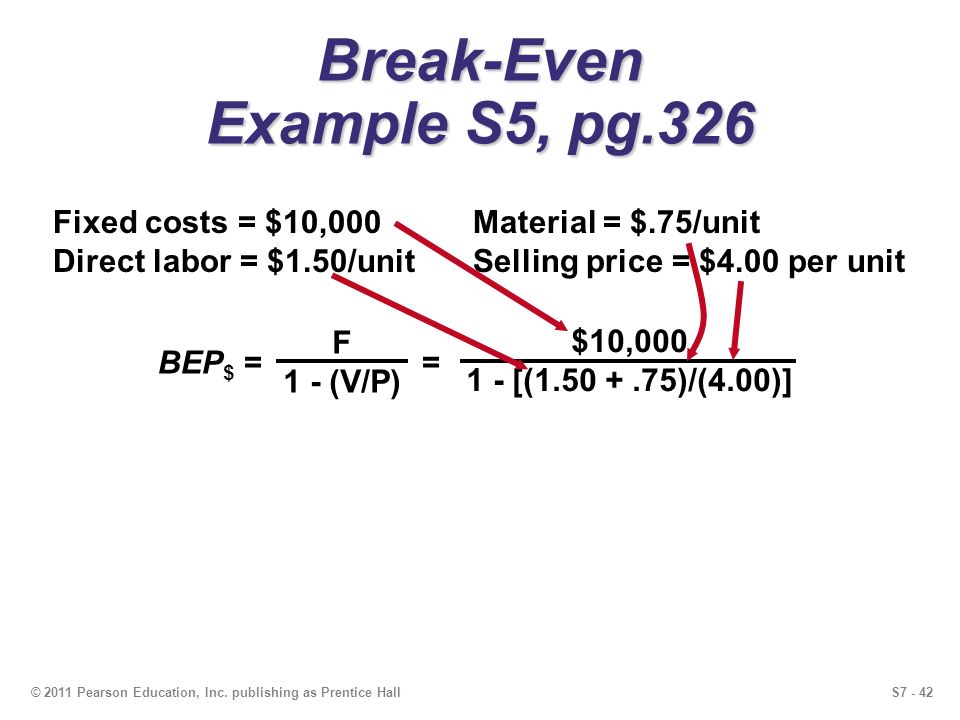 Break-Even
Example S5, pg.326

Fixed costs = \$10,000
Direct labor = \$1.50/unit

Material = \$.75/unit
Selling price = \$4.00 per unit

$BEP_\$ = \frac{F}{1 - (V/P)} = \frac{\$10,000}{1 - [(1.50 + .75)/(4.00)]}$

© 2011 Pearson Education, Inc. publishing as Prentice Hall

S7 - 42